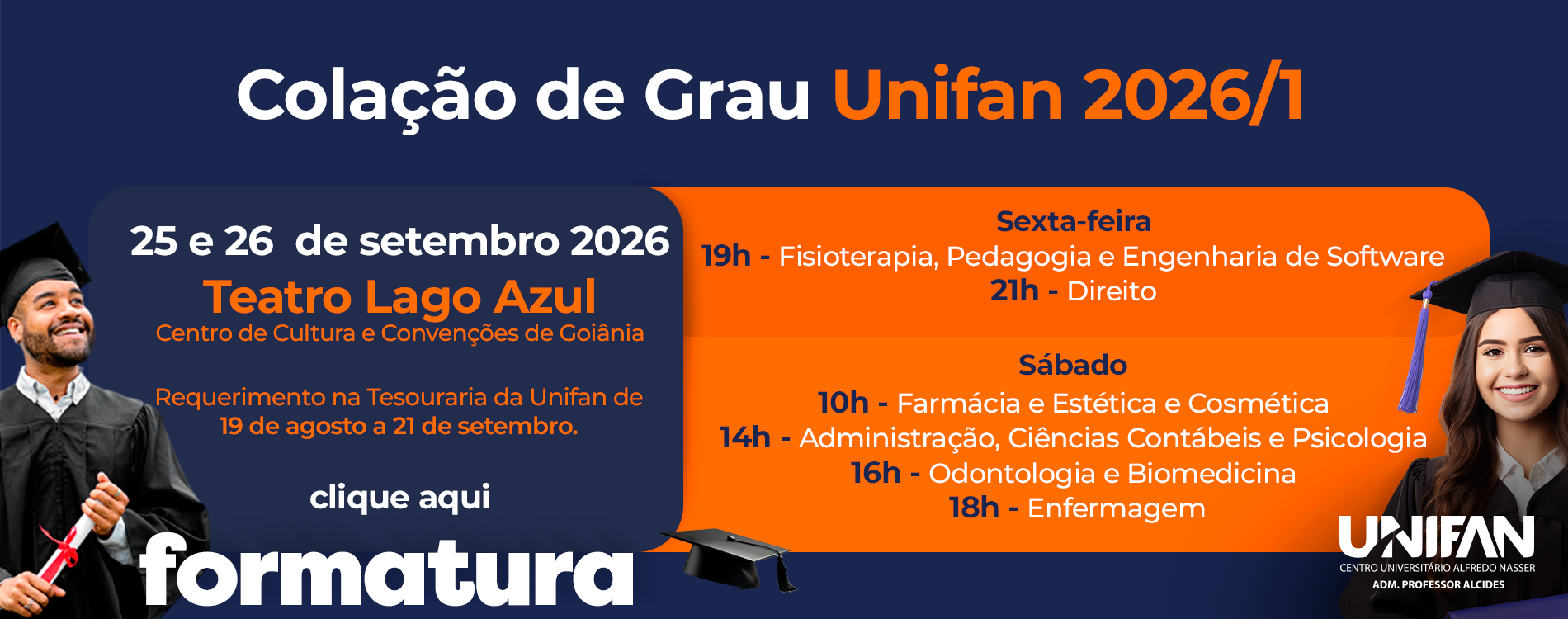 Colação de Grau Unifan 2026/1

25 e 26 de setembro 2026
Teatro Lago Azul
Centro de Cultura e Convenções de Goiânia

Requerimento na Tesouraria da Unifan de 19 de agosto a 21 de setembro.

clique aqui

formatura

Sexta-feira
19h - Fisioterapia, Pedagogia e Engenharia de Software
21h - Direito

Sábado
10h - Farmácia e Estética e Cosmética
14h - Administração, Ciências Contábeis e Psicologia
16h - Odontologia e Biomedicina
18h - Enfermagem

UNIFAN
CENTRO UNIVERSITÁRIO ALFREDO NASSER
ADM. PROFESSOR ALCIDES